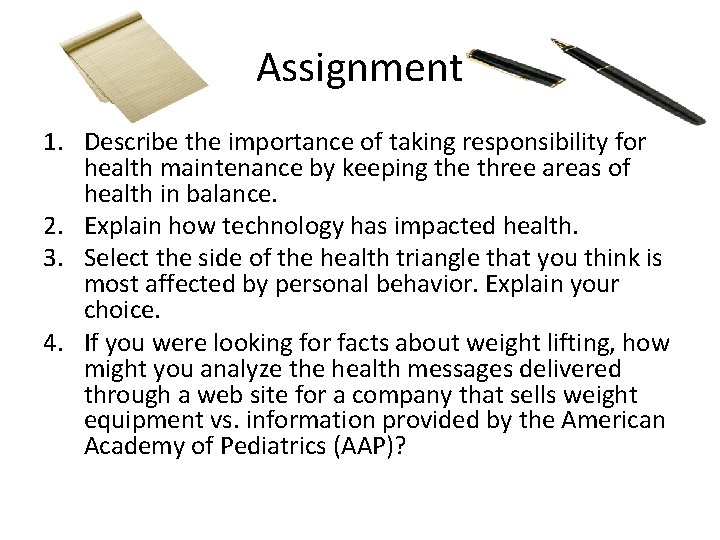 Assignment

1. Describe the importance of taking responsibility for health maintenance by keeping the three areas of health in balance.
2. Explain how technology has impacted health.
3. Select the side of the health triangle that you think is most affected by personal behavior. Explain your choice.
4. If you were looking for facts about weight lifting, how might you analyze the health messages delivered through a web site for a company that sells weight equipment vs. information provided by the American Academy of Pediatrics (AAP)?